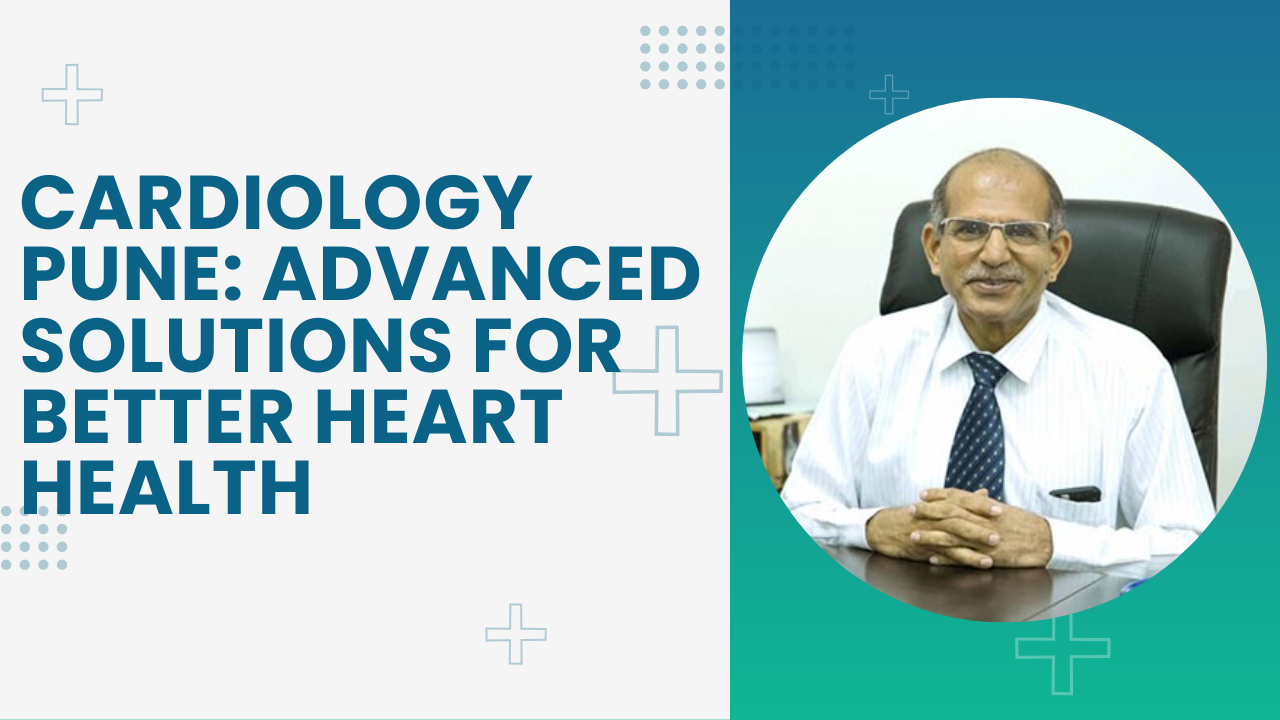 CARDIOLOGY PUNE: ADVANCED SOLUTIONS FOR BETTER HEART HEALTH